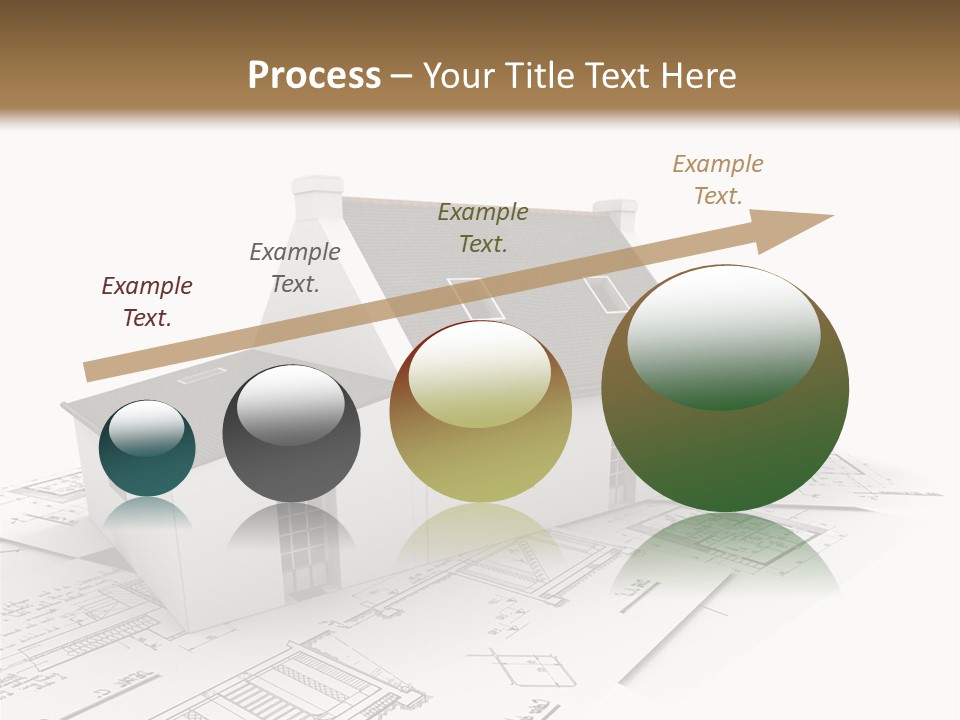 Process – Your Title Text Here

Example Text.

Example Text.

Example Text.

Example Text.